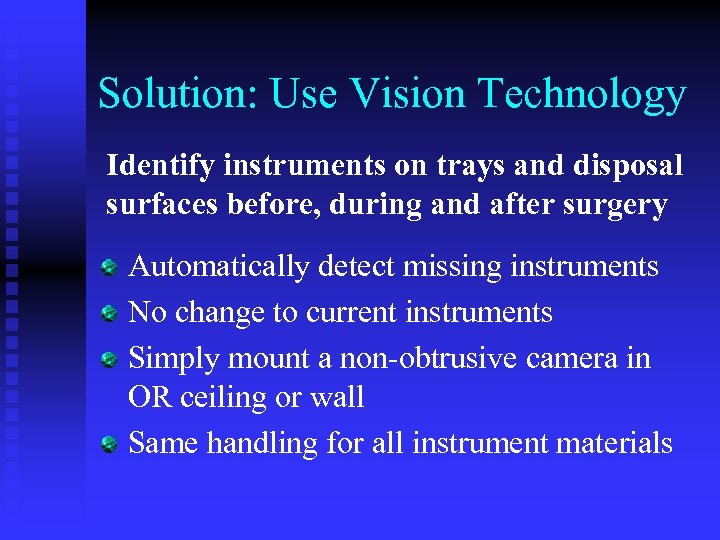 Solution: Use Vision Technology

Identify instruments on trays and disposal surfaces before, during and after surgery

Automatically detect missing instruments

No change to current instruments

Simply mount a non-obtrusive camera in OR ceiling or wall

Same handling for all instrument materials